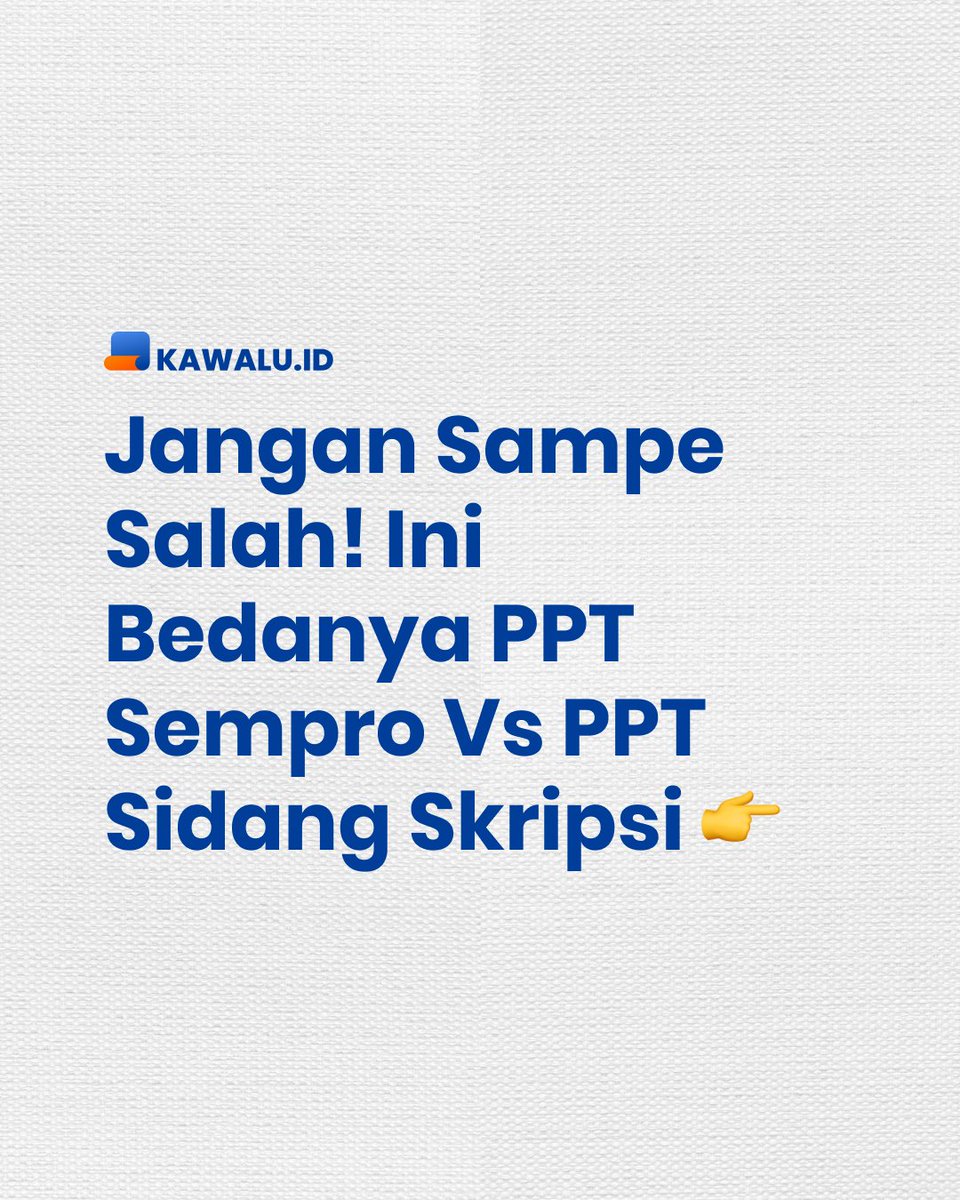 KAWALU.ID

Jangan Sampe Salah! Ini Bedanya PPT Sempro Vs PPT Sidang Skripsi 👉